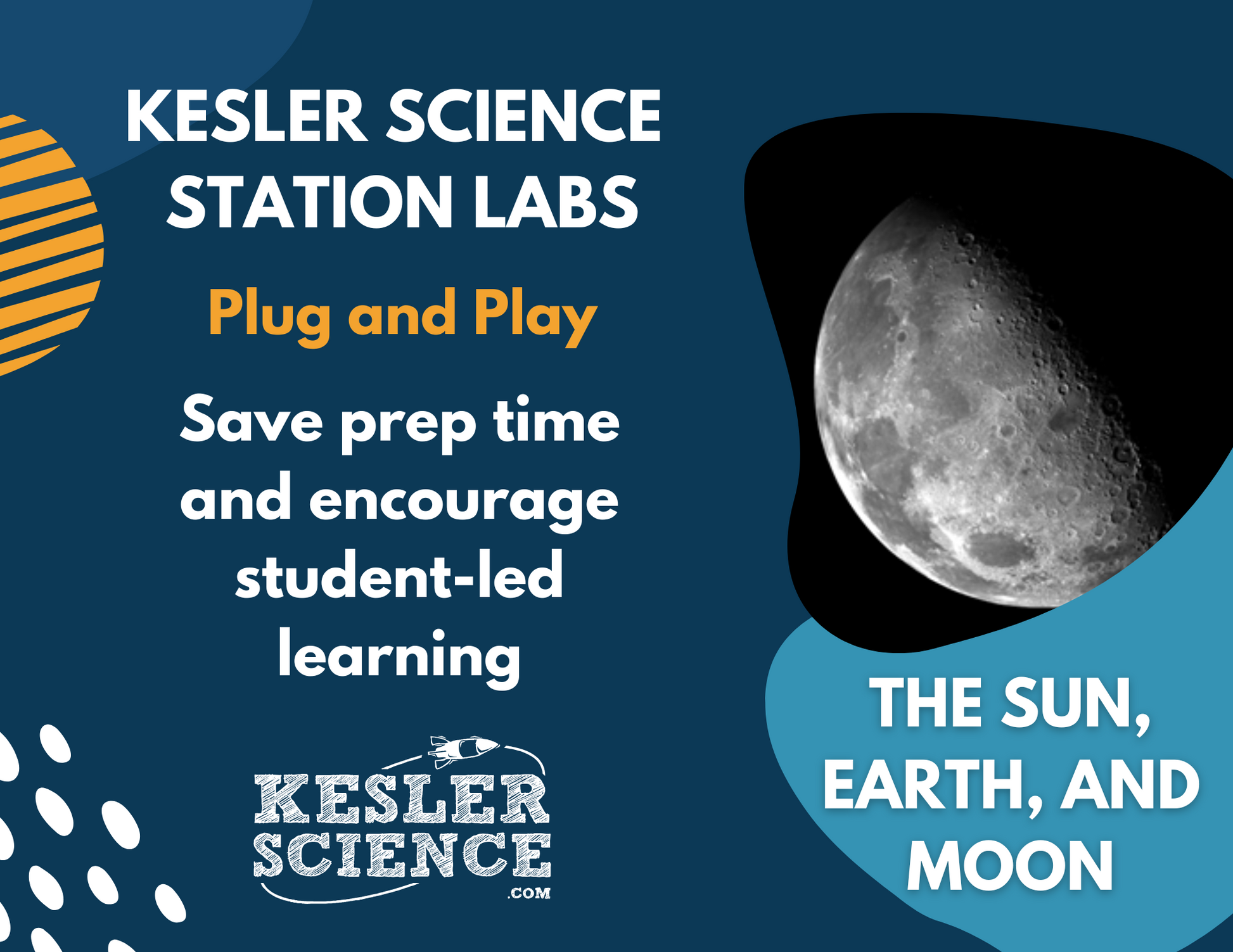 KESLER SCIENCE STATION LABS

Plug and Play

Save prep time and encourage student-led learning

KESLER SCIENCE .COM

THE SUN, EARTH, AND MOON